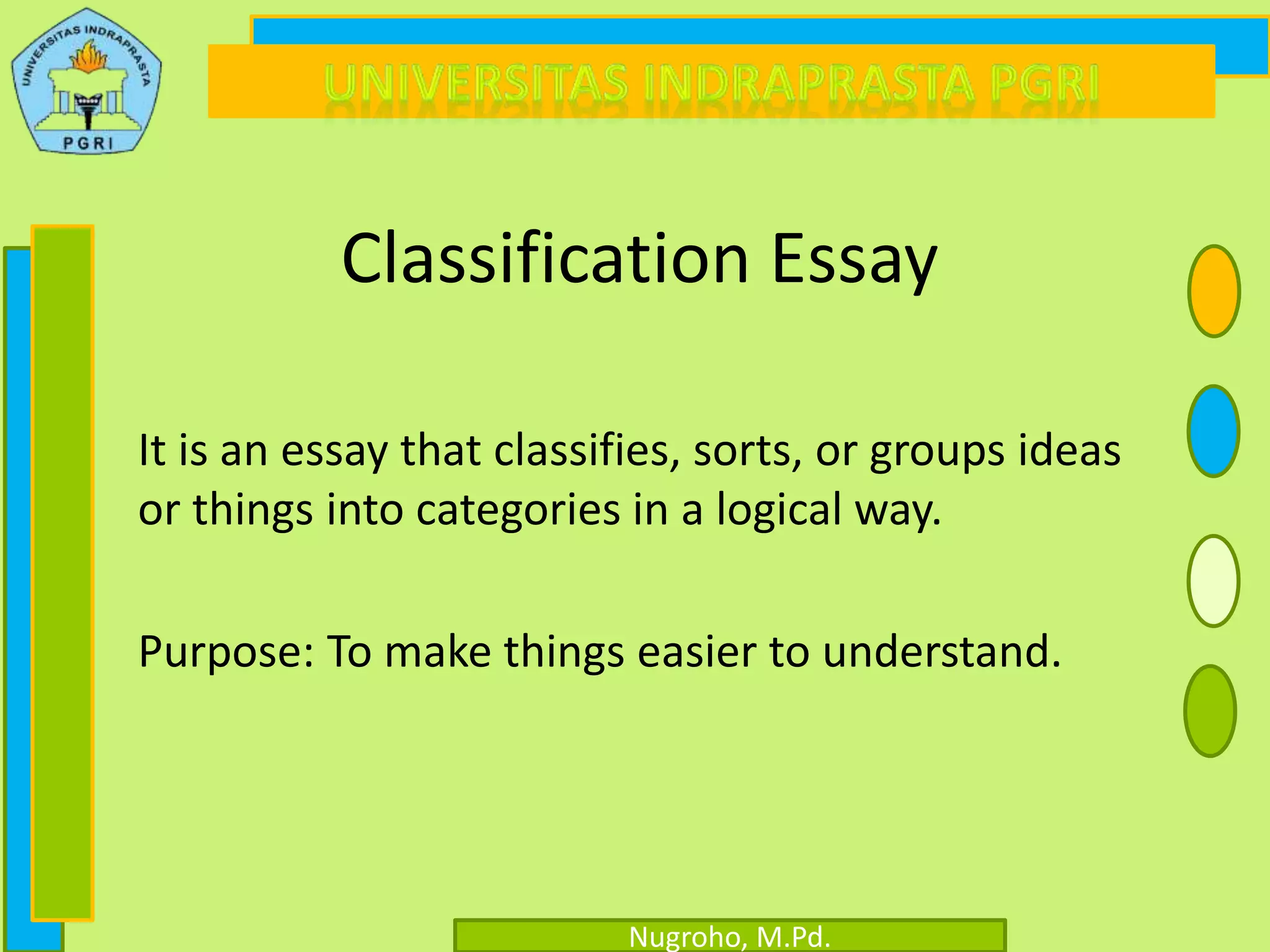 UNIVERSITAS INDRAPRASTA
PGRI

UNIVERSITAS INDRAPRASTA PGRI

Classification Essay

It is an essay that classifies, sorts, or groups ideas or things into categories in a logical way.

Purpose: To make things easier to understand.

Nugroho, M.Pd.